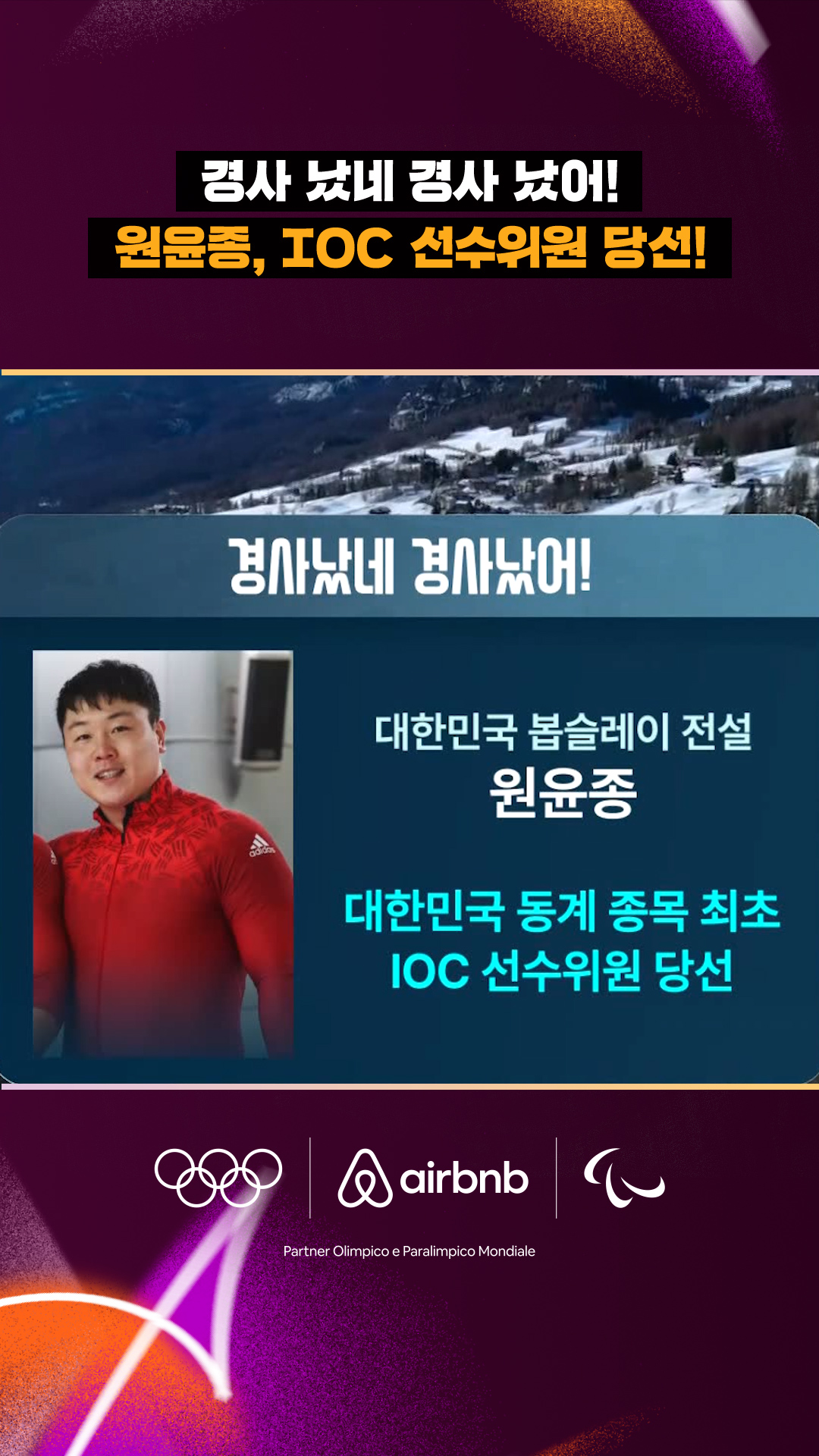 경사 났네 경사 났어!
원윤종, IOC 선수위원 당선!

경사났네 경사났어!

adidas

대한민국 봅슬레이 전설
원윤종

대한민국 동계 종목 최초
IOC 선수위원 당선

airbnb

Partner Olimpico e Paralimpico Mondiale